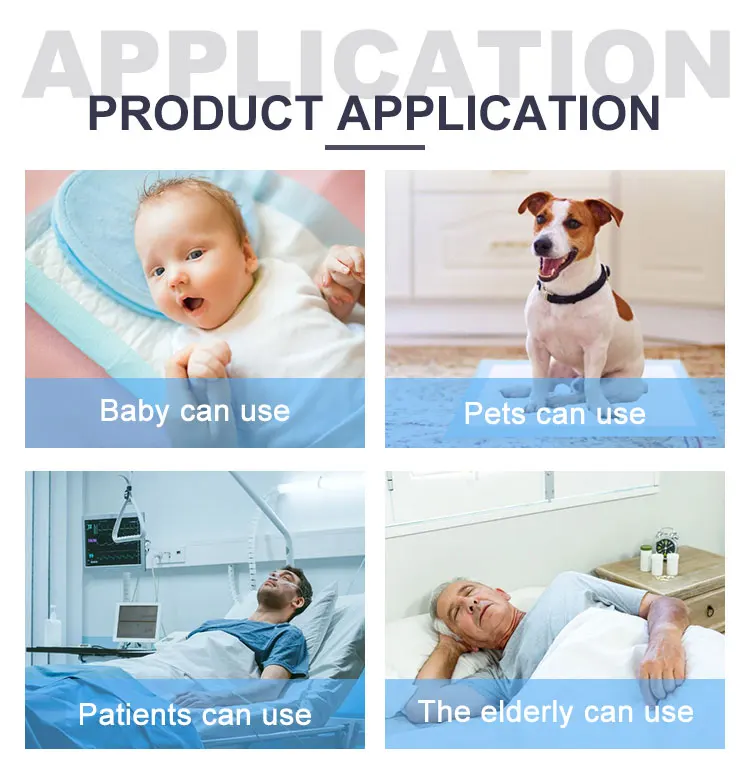 APPLICATION
PRODUCT APPLICATION

Baby can use

Pets can use

Patients can use

The elderly can use